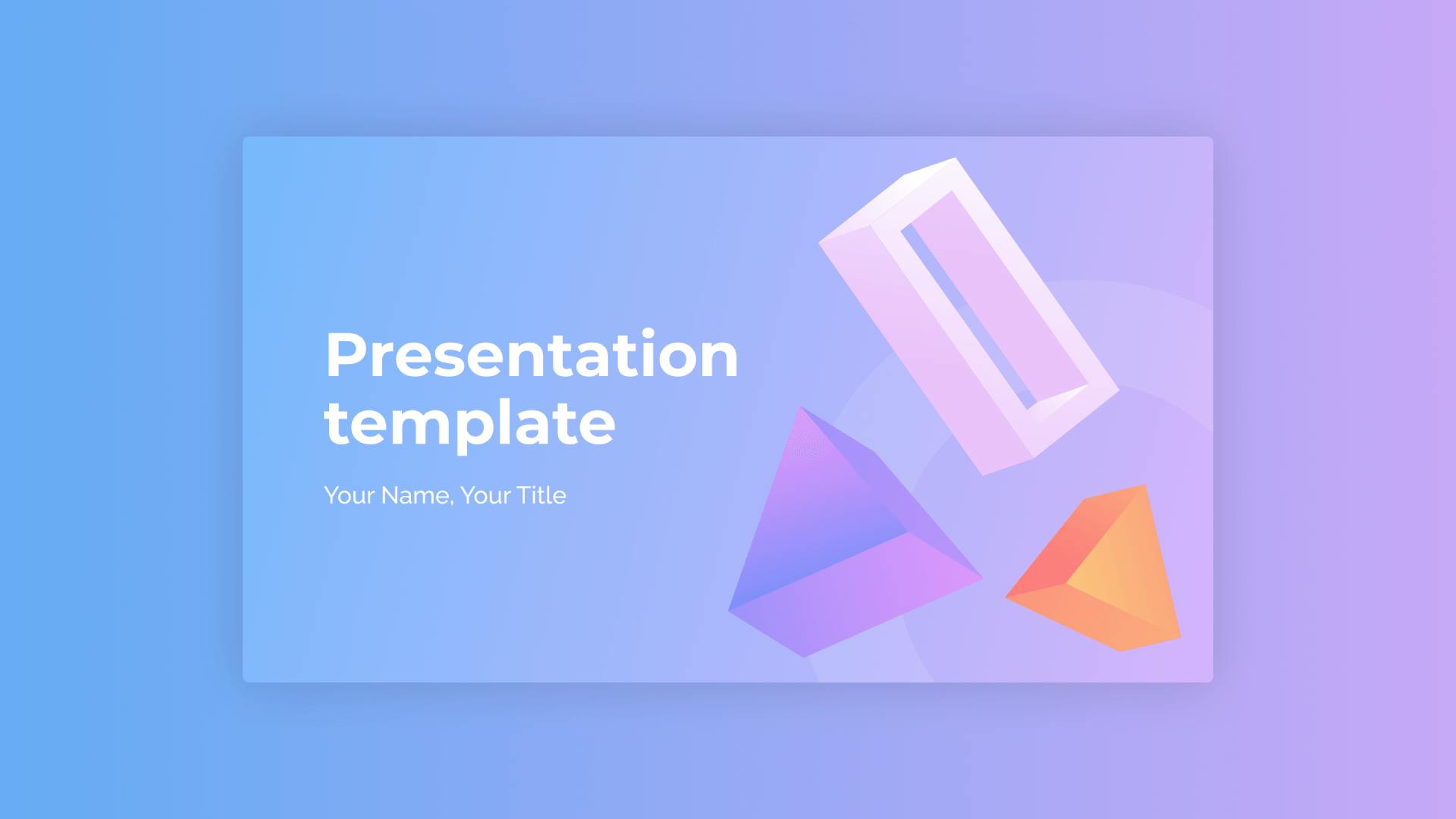 Presentation template

Your Name, Your Title